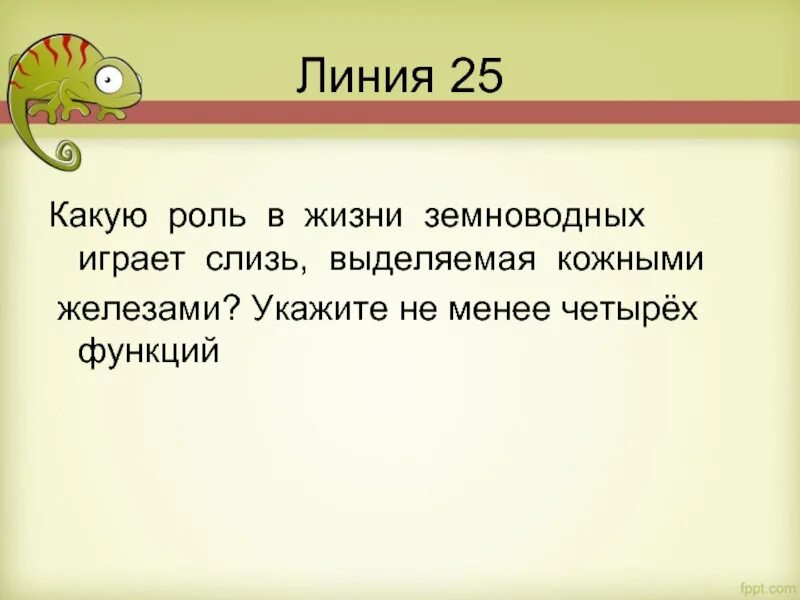 Линия 25

Какую роль в жизни земноводных играет слизь, выделяемая кожными железами? Укажите не менее четырёх функций

fppt.com